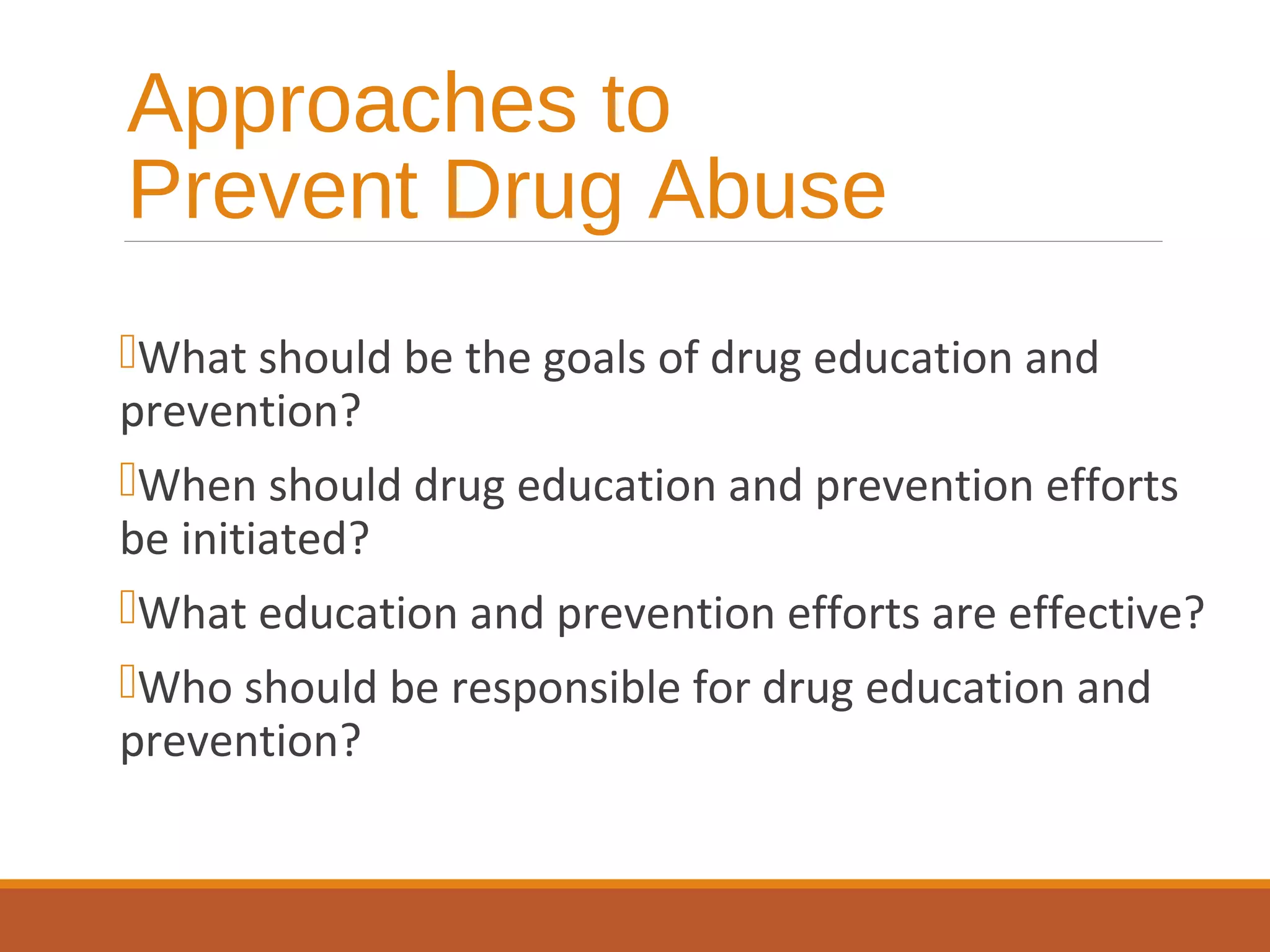 Approaches to Prevent Drug Abuse

What should be the goals of drug education and prevention?

When should drug education and prevention efforts be initiated?

What education and prevention efforts are effective?

Who should be responsible for drug education and prevention?